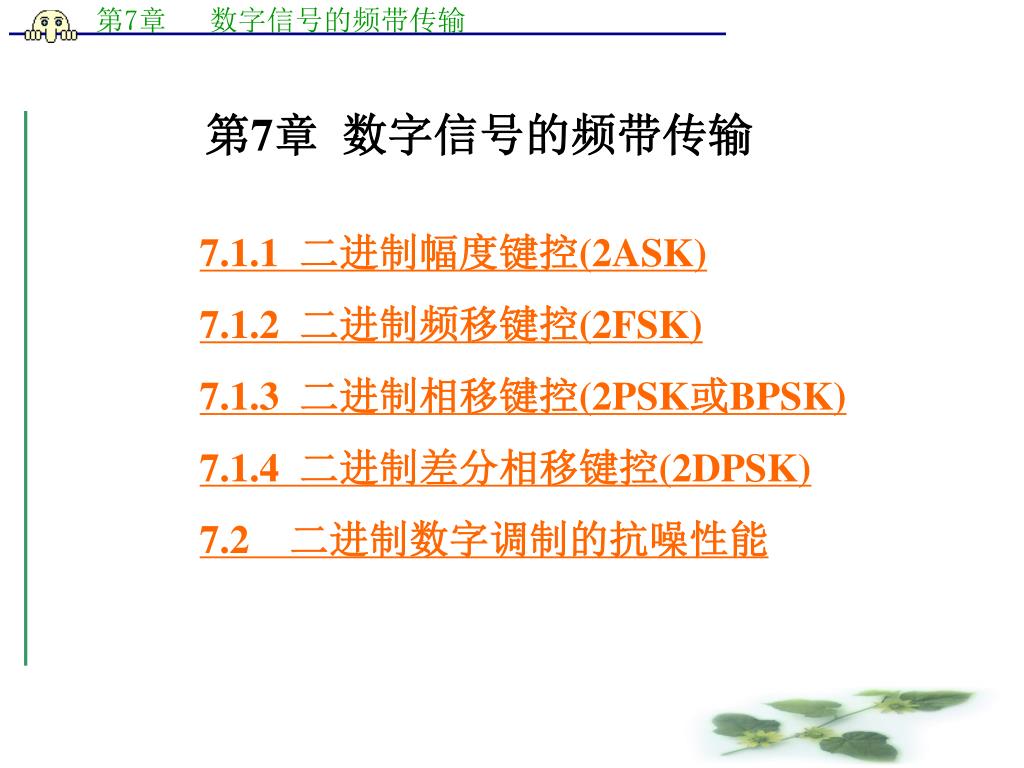 第7章 数字信号的频带传输

第7章 数字信号的频带传输

7.1.1 二进制幅度键控(2ASK)

7.1.2 二进制频移键控(2FSK)

7.1.3 二进制相移键控(2PSK或BPSK)

7.1.4 二进制差分相移键控(2DPSK)

7.2 二进制数字调制的抗噪性能